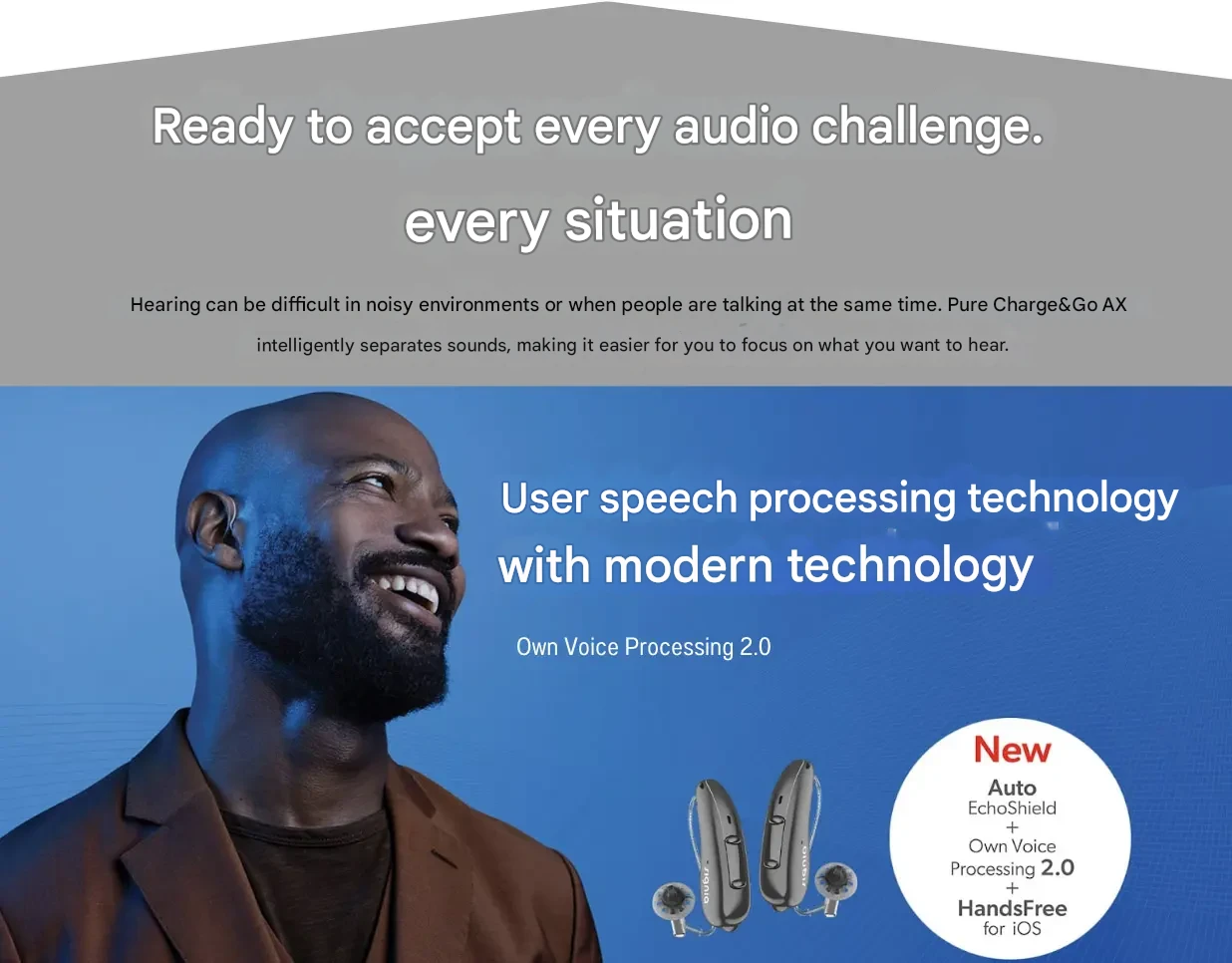 Ready to accept every audio challenge.

every situation

Hearing can be difficult in noisy environments or when people are talking at the same time. Pure Charge&Go AX intelligently separates sounds, making it easier for you to focus on what you want to hear.

User speech processing technology with modern technology

Own Voice Processing 2.0

signia

signia

New
Auto
EchoShield
+
Own Voice
Processing 2.0
+
HandsFree
for iOS